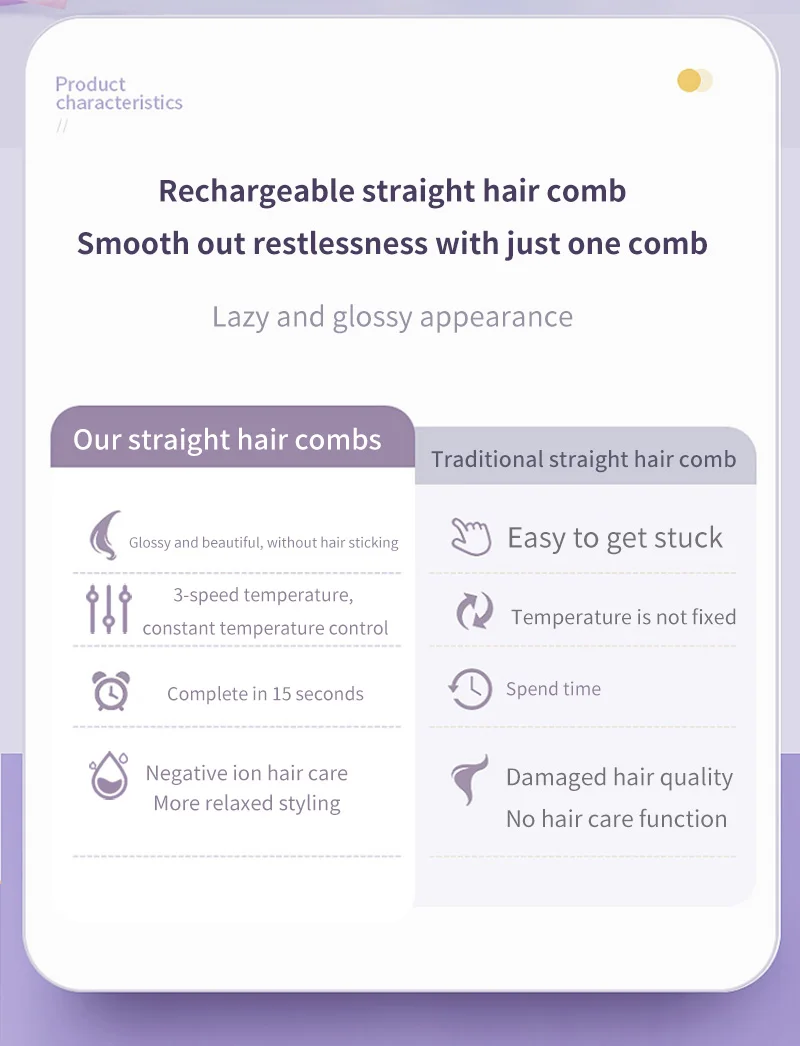 Product characteristics
//

Rechargeable straight hair comb
Smooth out restlessness with just one comb

Lazy and glossy appearance

Our straight hair combs

Glossy and beautiful, without hair sticking

3-speed temperature, constant temperature control

Complete in 15 seconds

Negative ion hair care
More relaxed styling

Traditional straight hair comb

Easy to get stuck

Temperature is not fixed

Spend time

Damaged hair quality
No hair care function